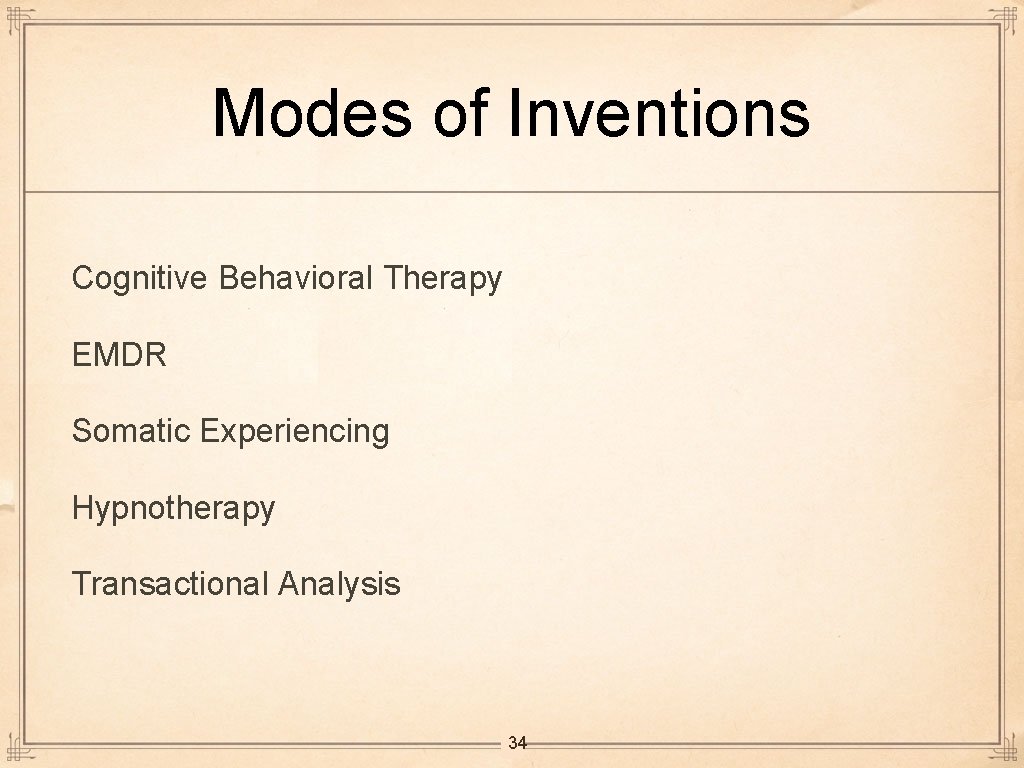 Modes of Inventions

Cognitive Behavioral Therapy

EMDR

Somatic Experiencing

Hypnotherapy

Transactional Analysis

34